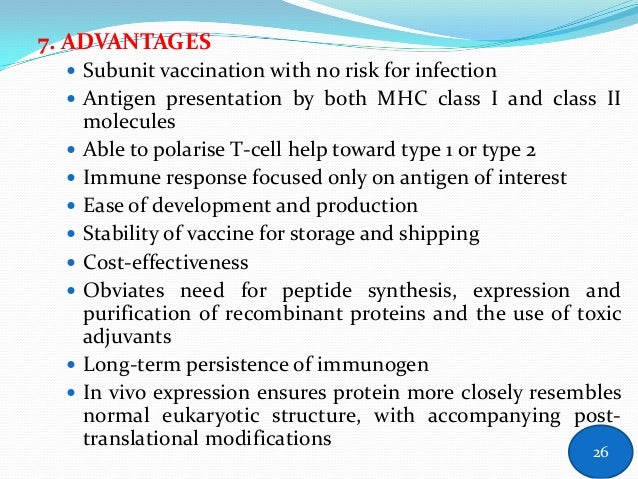 7. ADVANTAGES

- Subunit vaccination with no risk for infection
- Antigen presentation by both MHC class I and class II molecules
- Able to polarise T-cell help toward type 1 or type 2
- Immune response focused only on antigen of interest
- Ease of development and production
- Stability of vaccine for storage and shipping
- Cost-effectiveness
- Obviates need for peptide synthesis, expression and purification of recombinant proteins and the use of toxic adjuvants
- Long-term persistence of immunogen
- In vivo expression ensures protein more closely resembles normal eukaryotic structure, with accompanying post-translational modifications

26